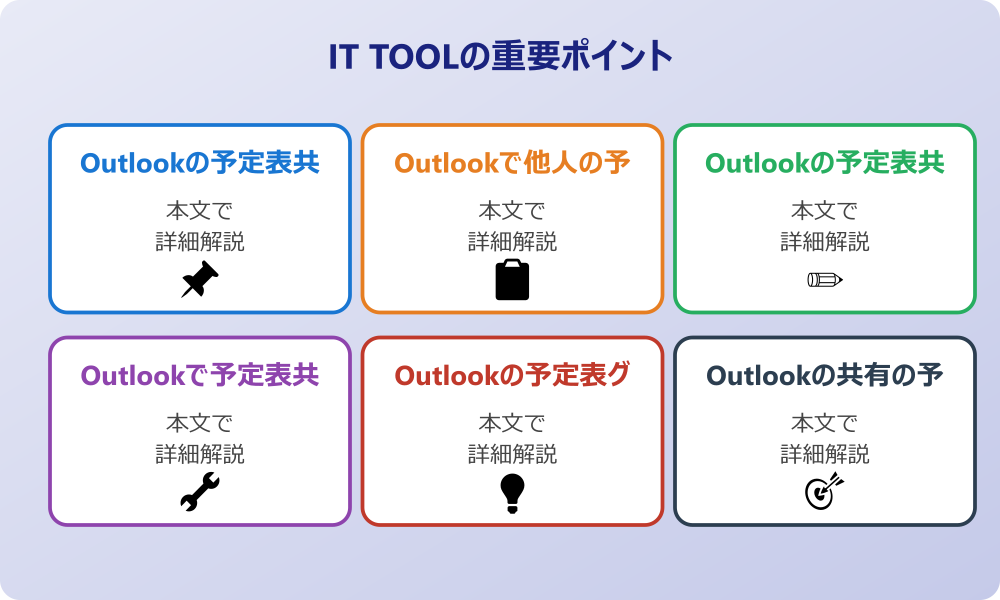 IT TOOLの重要ポイント

Outlookの予定表共

本文で
詳細解説

Outlookで他人の予

本文で
詳細解説

Outlookの予定表共

本文で
詳細解説

Outlookで予定表共

本文で
詳細解説

Outlookの予定表グ

本文で
詳細解説

Outlookの共有の予

本文で
詳細解説